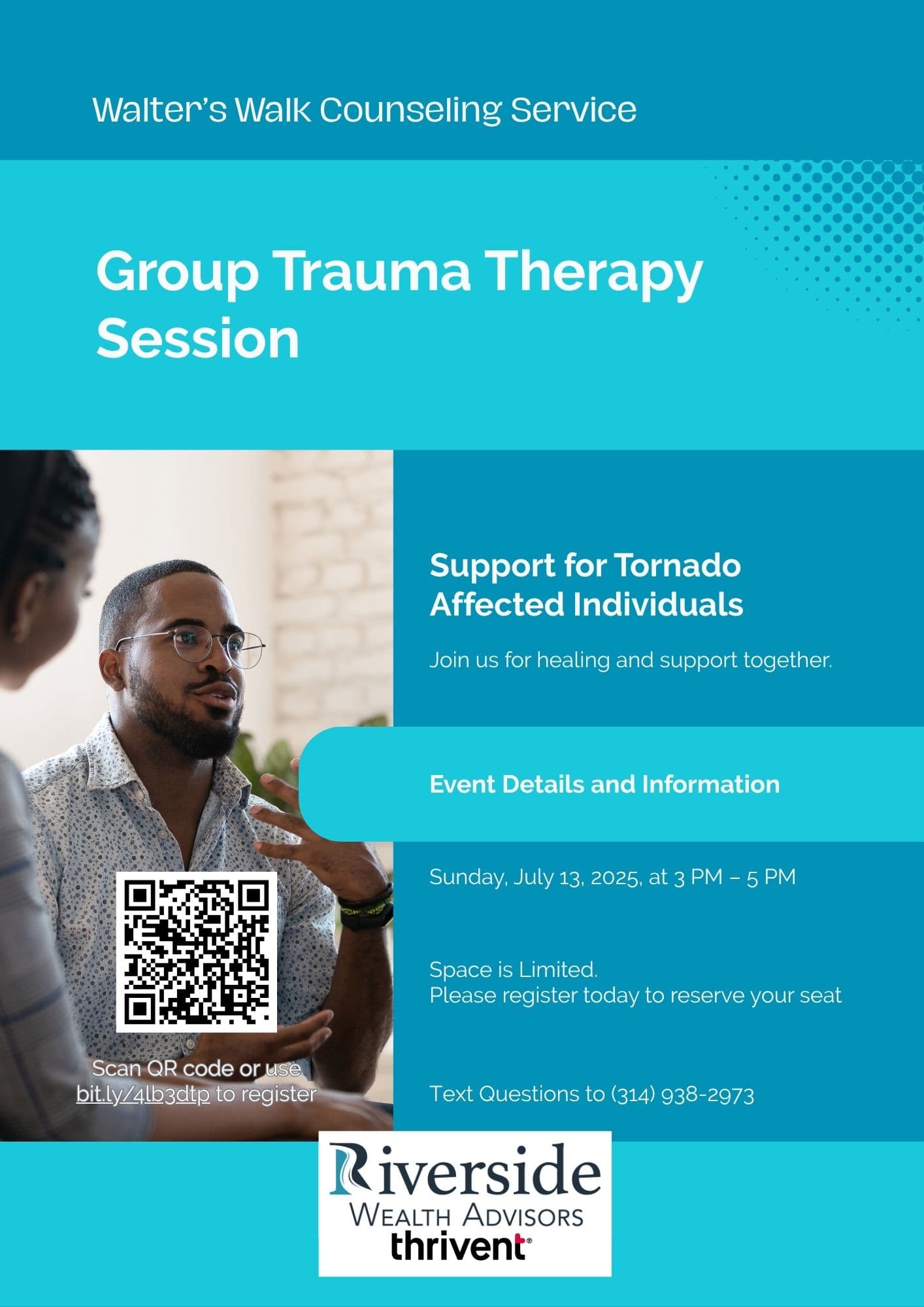 Walter's Walk Counseling Service

Group Trauma Therapy Session

Support for Tornado Affected Individuals

Join us for healing and support together.

Event Details and Information

Sunday, July 13, 2025, at 3 PM – 5 PM

Space is Limited.
Please register today to reserve your seat

Text Questions to (314) 938-2973

Scan QR code or use bit.ly/4lb3dtp to register

Riverside
WEALTH ADVISORS
thrivent